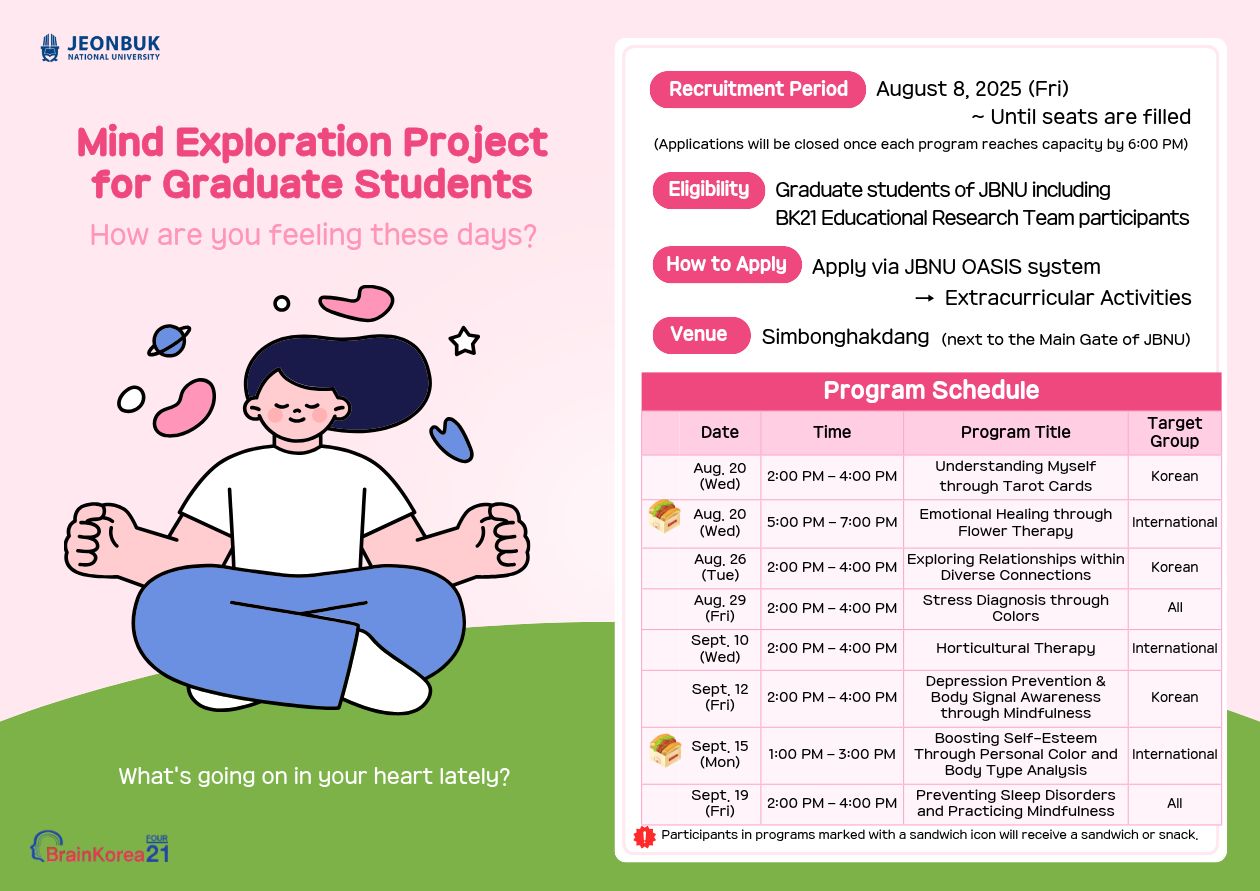 JEONBUK NATIONAL UNIVERSITY

Mind Exploration Project for Graduate Students

How are you feeling these days?

What's going on in your heart lately?

BrainKorea21 FOUR

Recruitment Period August 8, 2025 (Fri) ~ Until seats are filled

(Applications will be closed once each program reaches capacity by 6:00 PM)

Eligibility Graduate students of JBNU including BK21 Educational Research Team participants

How to Apply Apply via JBNU OASIS system → Extracurricular Activities

Venue Simbonghakdang (next to the Main Gate of JBNU)

Program Schedule

| | Date | Time | Program Title | Target Group |
|---|---|---|---|---|
| | Aug. 20 (Wed) | 2:00 PM – 4:00 PM | Understanding Myself through Tarot Cards | Korean |
| | Aug. 20 (Wed) | 5:00 PM – 7:00 PM | Emotional Healing through Flower Therapy | International |
| | Aug. 26 (Tue) | 2:00 PM – 4:00 PM | Exploring Relationships within Diverse Connections | Korean |
| | Aug. 29 (Fri) | 2:00 PM – 4:00 PM | Stress Diagnosis through Colors | All |
| | Sept. 10 (Wed) | 2:00 PM – 4:00 PM | Horticultural Therapy | International |
| | Sept. 12 (Fri) | 2:00 PM – 4:00 PM | Depression Prevention & Body Signal Awareness through Mindfulness | Korean |
| | Sept. 15 (Mon) | 1:00 PM – 3:00 PM | Boosting Self-Esteem Through Personal Color and Body Type Analysis | International |
| | Sept. 19 (Fri) | 2:00 PM – 4:00 PM | Preventing Sleep Disorders and Practicing Mindfulness | All |

! Participants in programs marked with a sandwich icon will receive a sandwich or snack.